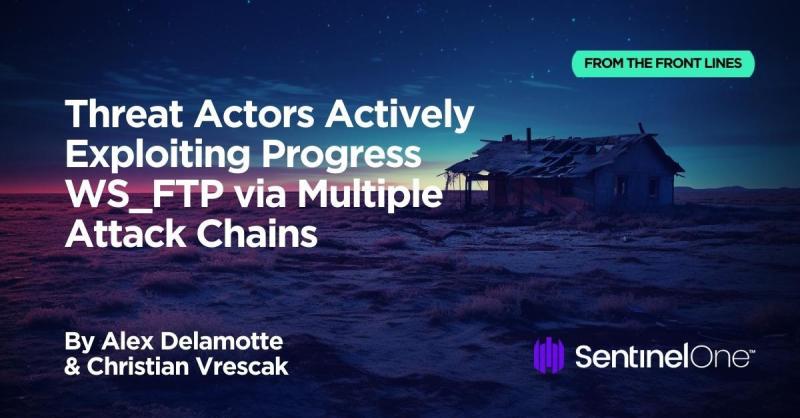 FROM THE FRONT LINES

Threat Actors Actively Exploiting Progress WS_FTP via Multiple Attack Chains

By Alex Delamotte & Christian Vrescak

SentinelOne™